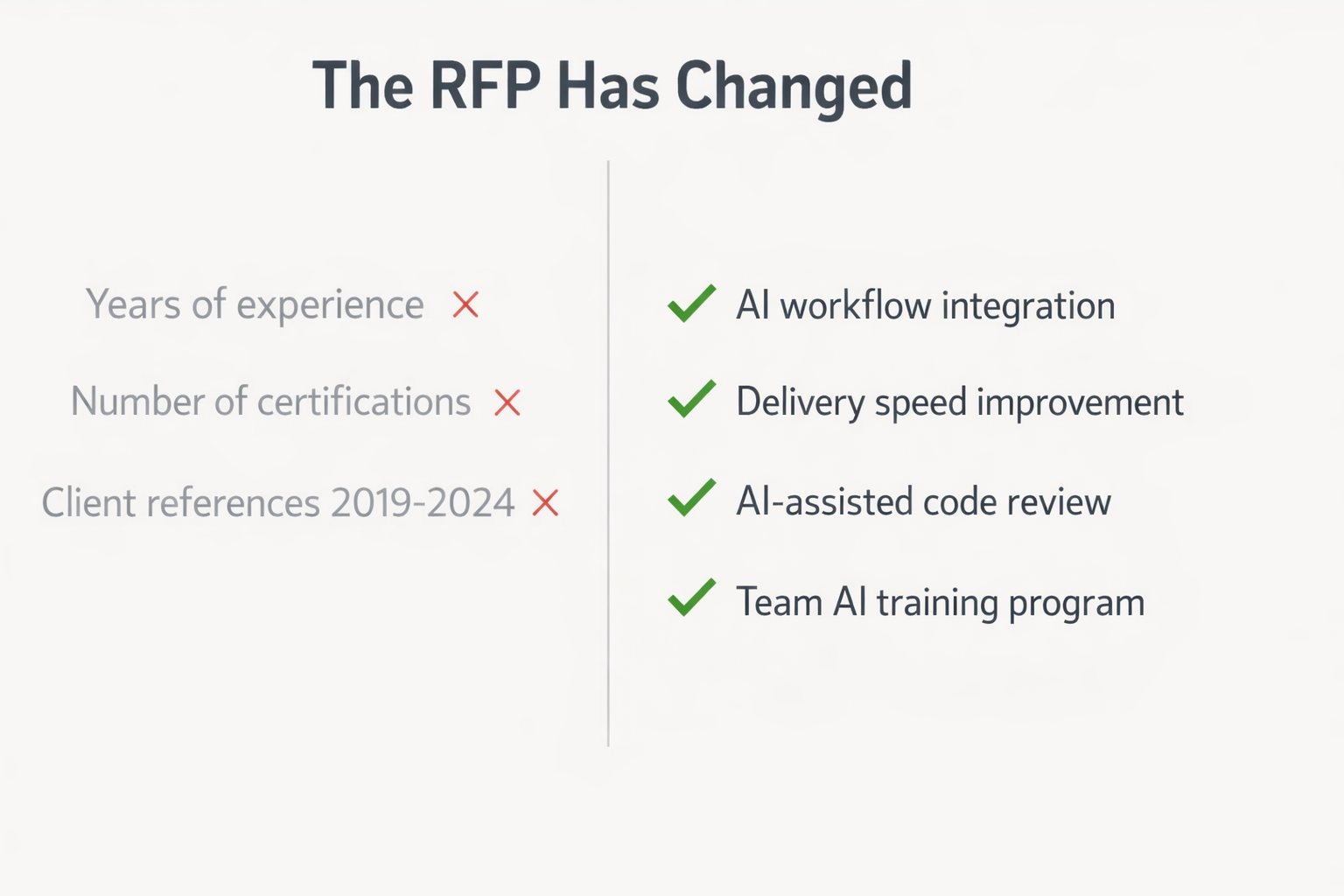 The RFP Has Changed

Years of experience ✕

Number of certifications ✕

Client references 2019-2024 ✕

✓ AI workflow integration

✓ Delivery speed improvement

✓ AI-assisted code review

✓ Team AI training program